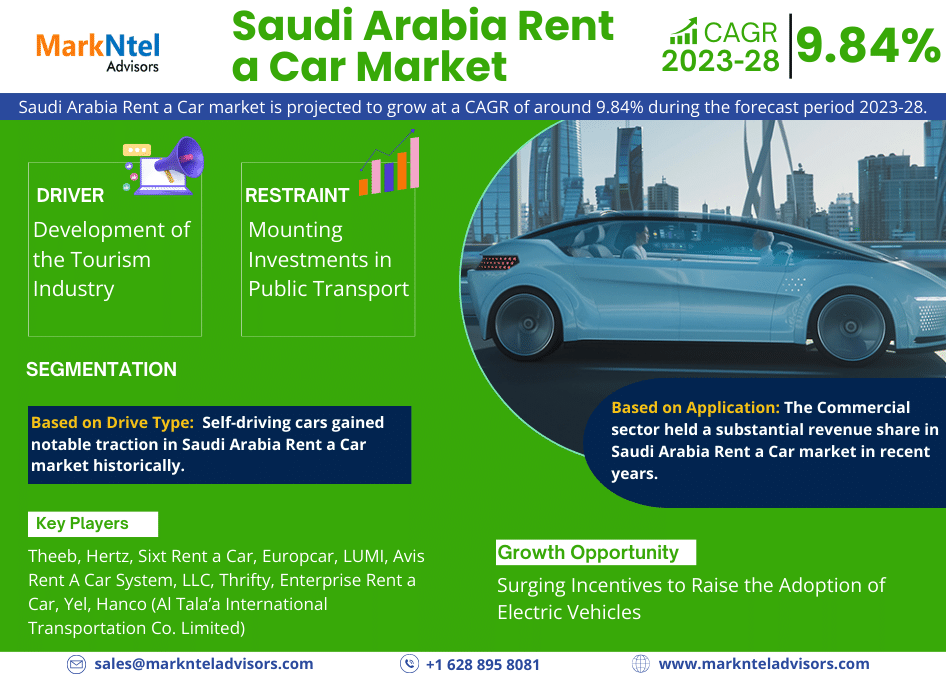 MarkNtel Advisors

Saudi Arabia Rent a Car Market

CAGR 2023-28 9.84%

Saudi Arabia Rent a Car market is projected to grow at a CAGR of around 9.84% during the forecast period 2023-28.

DRIVER
Development of the Tourism Industry

RESTRAINT
Mounting Investments in Public Transport

SEGMENTATION

Based on Drive Type: Self-driving cars gained notable traction in Saudi Arabia Rent a Car market historically.

Based on Application: The Commercial sector held a substantial revenue share in Saudi Arabia Rent a Car market in recent years.

Key Players

Theeb, Hertz, Sixt Rent a Car, Europcar, LUMI, Avis Rent A Car System, LLC, Thrifty, Enterprise Rent a Car, Yel, Hanco (Al Tala'a International Transportation Co. Limited)

Growth Opportunity

Surging Incentives to Raise the Adoption of Electric Vehicles

sales@marknteladvisors.com +1 628 895 8081 www.marknteladvisors.com